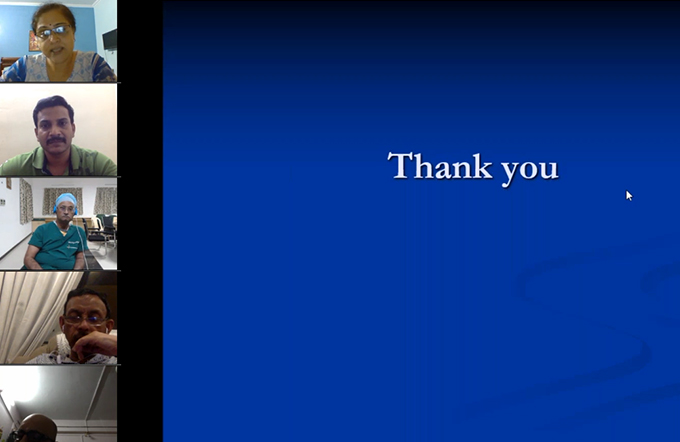 Thank you